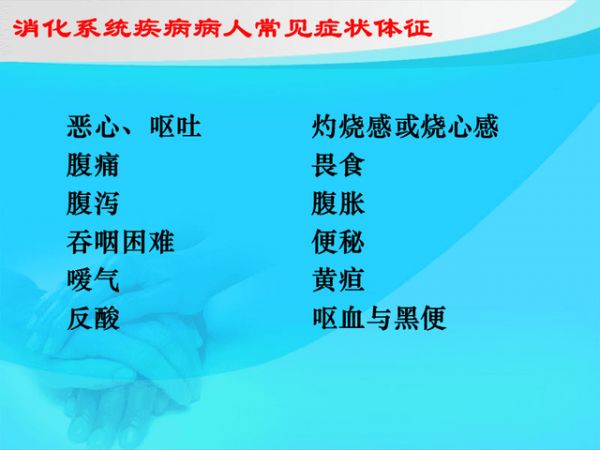 消化系统疾病病人常见症状体征

恶心、呕吐
腹痛
腹泻
吞咽困难
嗳气
反酸

灼烧感或烧心感
畏食
腹胀
便秘
黄疸
呕血与黑便